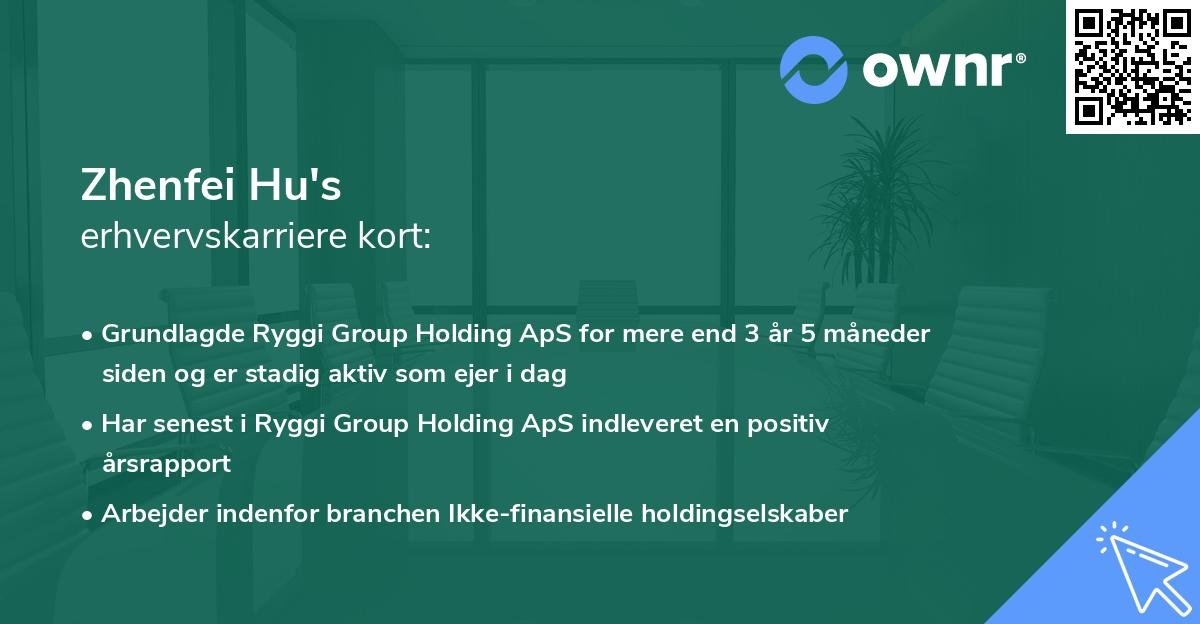 ownr®

Zhenfei Hu's
erhvervskarriere kort:

• Grundlagde Ryggi Group Holding ApS for mere end 3 år 5 måneder siden og er stadig aktiv som ejer i dag

• Har senest i Ryggi Group Holding ApS indleveret en positiv årsrapport

• Arbejder indenfor branchen Ikke-finansielle holdingselskaber